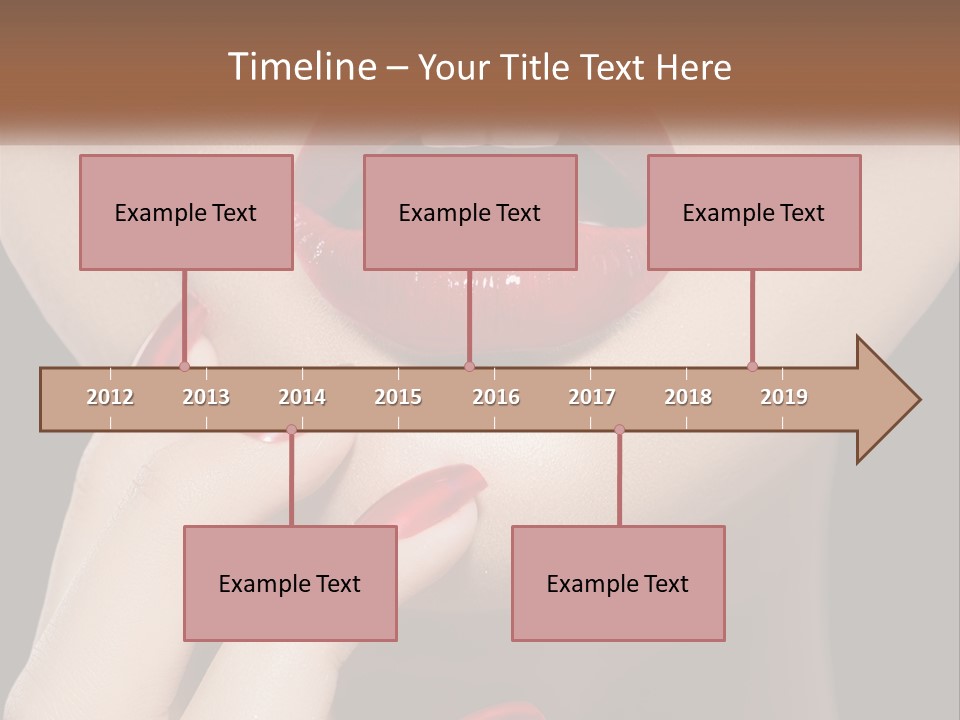 Timeline – Your Title Text Here

Example Text

Example Text

Example Text

2012
2013
2014
2015
2016
2017
2018
2019

Example Text

Example Text